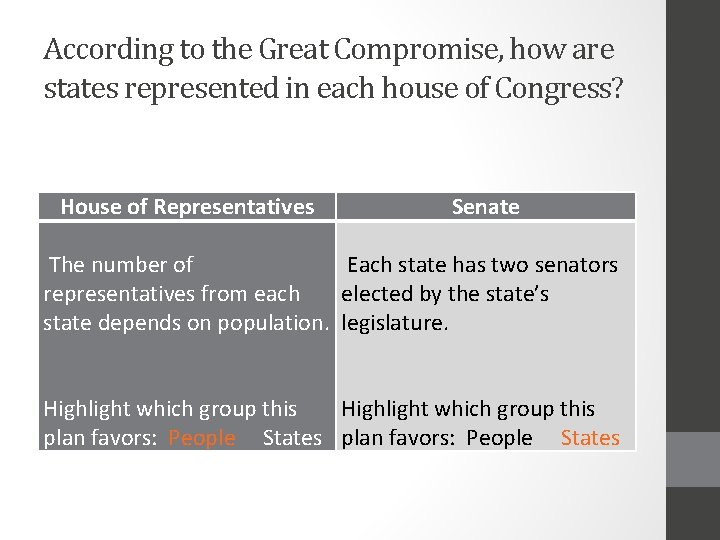 According to the Great Compromise, how are states represented in each house of Congress?

| House of Representatives | Senate |
|---|---|
| The number of representatives from each state depends on population. Highlight which group this plan favors: People States | Each state has two senators elected by the state's legislature. Highlight which group this plan favors: People States |